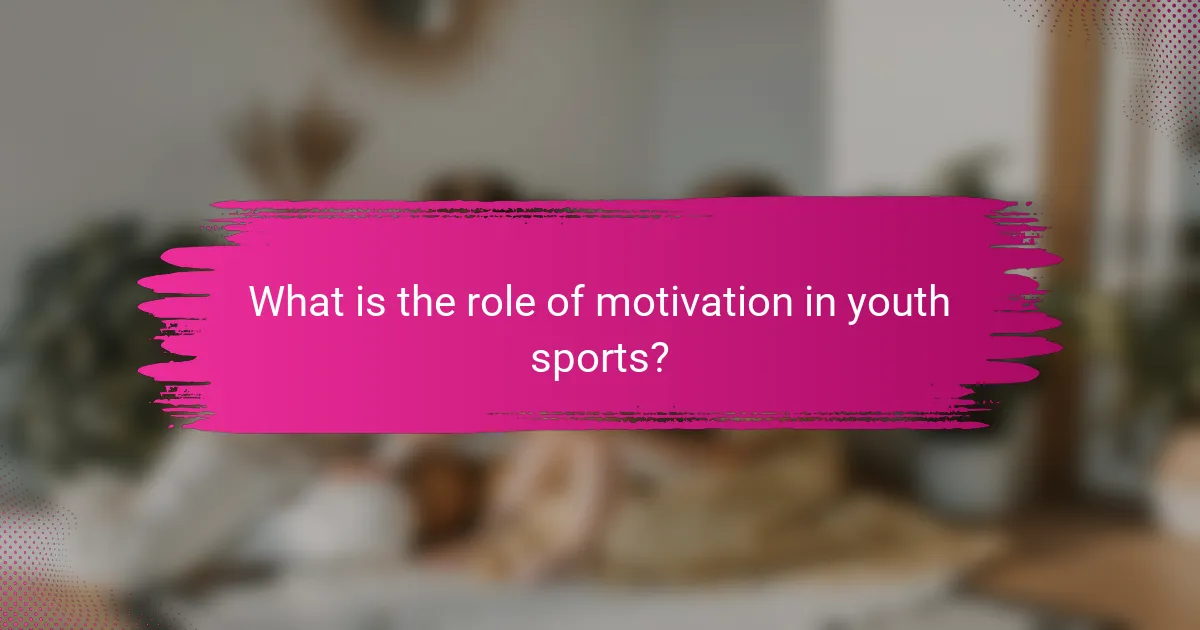 What is the role of motivation in youth sports?